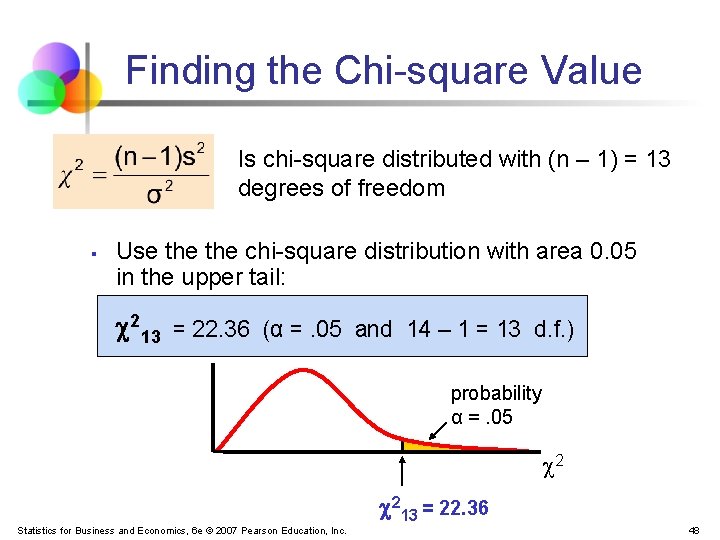 Finding the Chi-square Value

$\chi^2 = \frac{(n-1)s^2}{\sigma^2}$ Is chi-square distributed with (n – 1) = 13 degrees of freedom

▪ Use the the chi-square distribution with area 0.05 in the upper tail:

$\chi^2_{13}$ = 22.36 (α = .05 and 14 – 1 = 13 d.f.)

probability α = .05

$\chi^2$

$\chi^2_{13}$ = 22.36

Statistics for Business and Economics, 6e © 2007 Pearson Education, Inc.

48